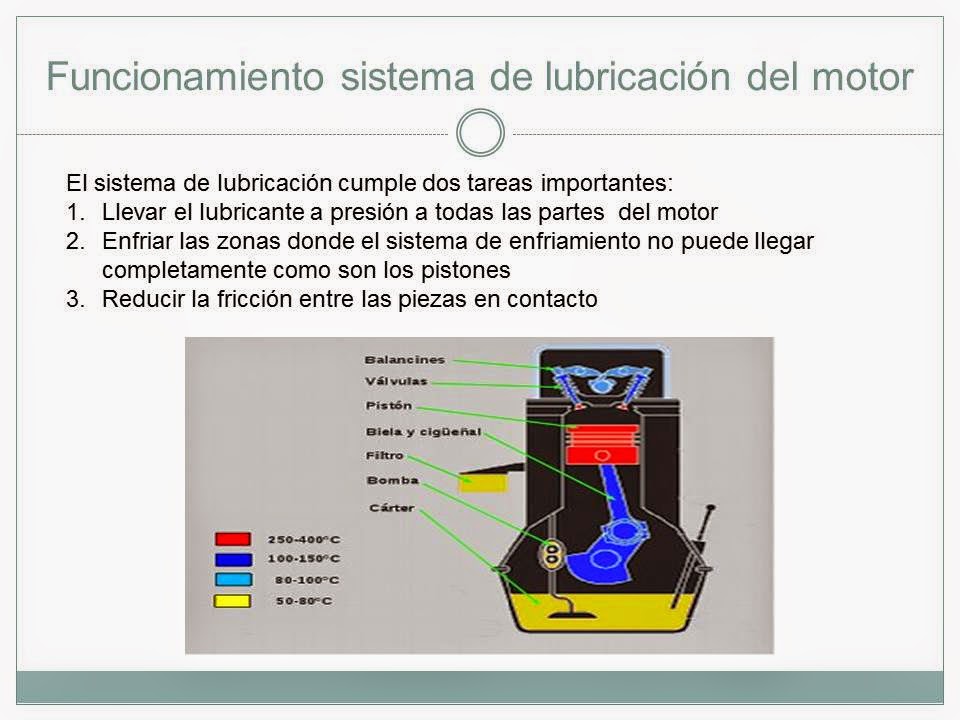 Funcionamiento sistema de lubricación del motor

El sistema de lubricación cumple dos tareas importantes:
1. Llevar el lubricante a presión a todas las partes del motor
2. Enfriar las zonas donde el sistema de enfriamiento no puede llegar completamente como son los pistones
3. Reducir la fricción entre las piezas en contacto

Balancines
Válvulas
Pistón
Biela y cigüeñal
Filtro
Bomba
Cárter

250-400°C
100-150°C
80-100°C
50-80°C